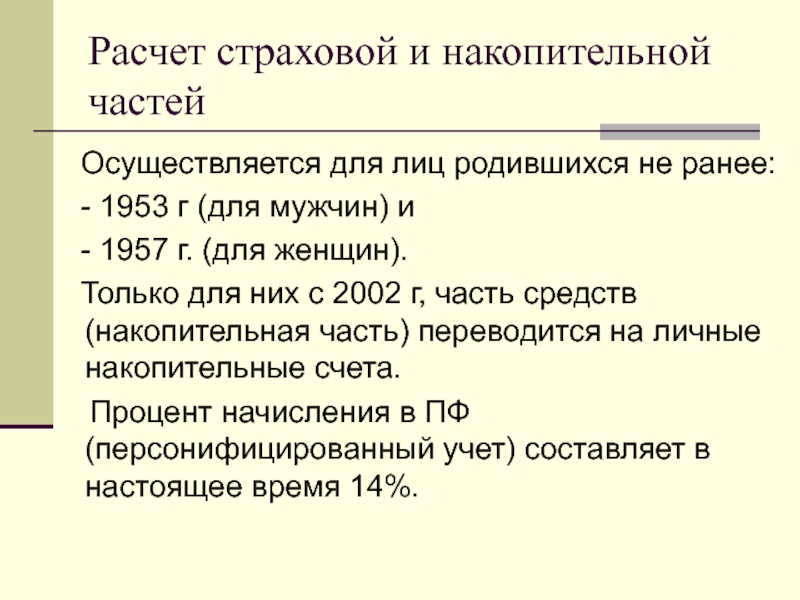 Расчет страховой и накопительной частей

Осуществляется для лиц родившихся не ранее:

- 1953 г (для мужчин) и

- 1957 г. (для женщин).

Только для них с 2002 г, часть средств (накопительная часть) переводится на личные накопительные счета.

Процент начисления в ПФ (персонифицированный учет) составляет в настоящее время 14%.